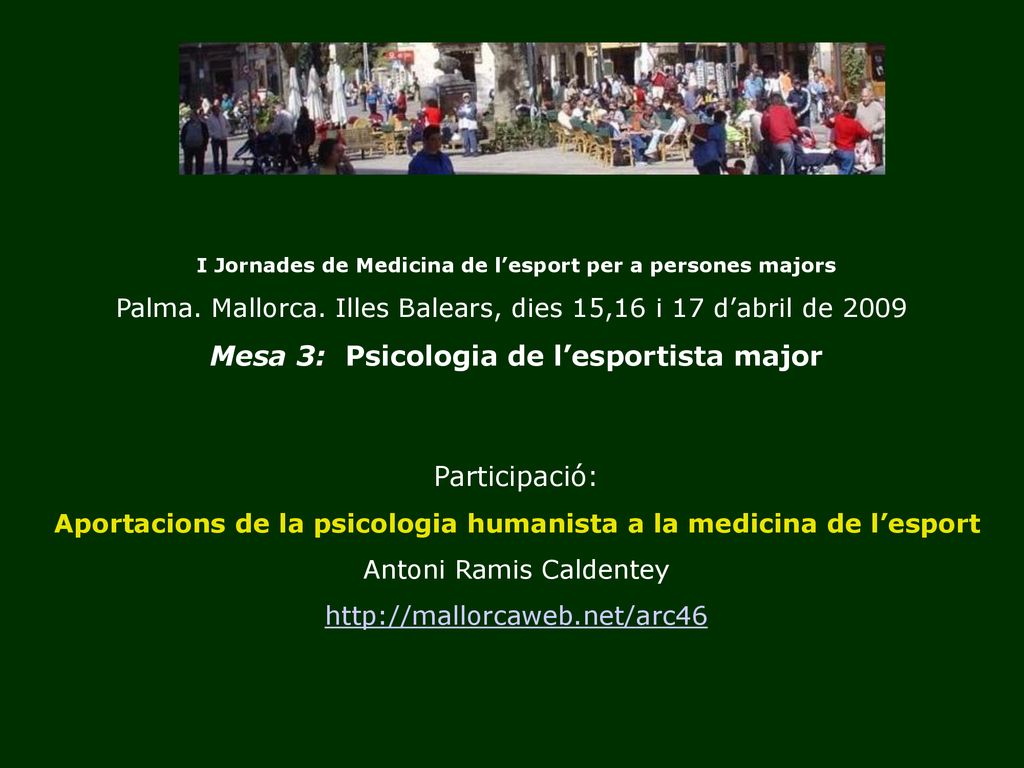 I Jornades de Medicina de l’esport per a persones majors

Palma. Mallorca. Illes Balears, dies 15,16 i 17 d’abril de 2009

Mesa 3: Psicologia de l’esportista major

Participació:

Aportacions de la psicologia humanista a la medicina de l’esport

Antoni Ramis Caldentey

http://mallorcaweb.net/arc46